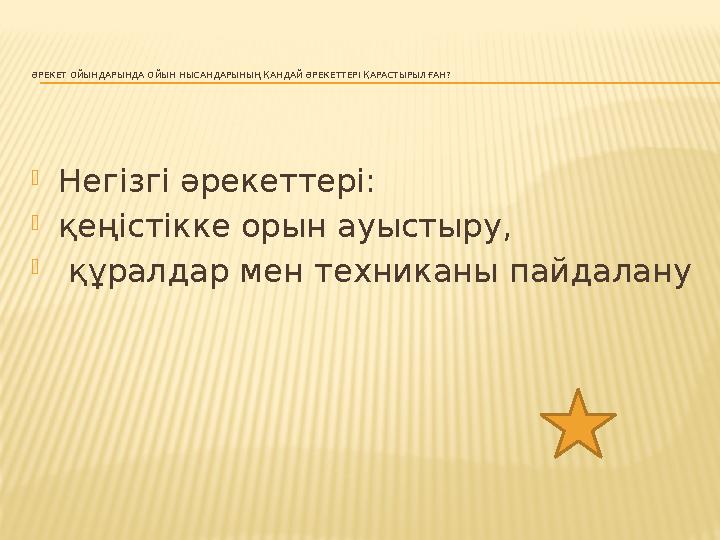 ӘРЕКЕТ ОЙЫНДАРЫНДА ОЙЫН НЫСАНДАРЫНЫҢ ҚАНДАЙ ӘРЕКЕТТЕРІ ҚАРАСТЫРЫЛҒАН?

Негізгі әрекеттері:
қеңістікке орын ауыстыру,
құралдар мен техниканы пайдалану